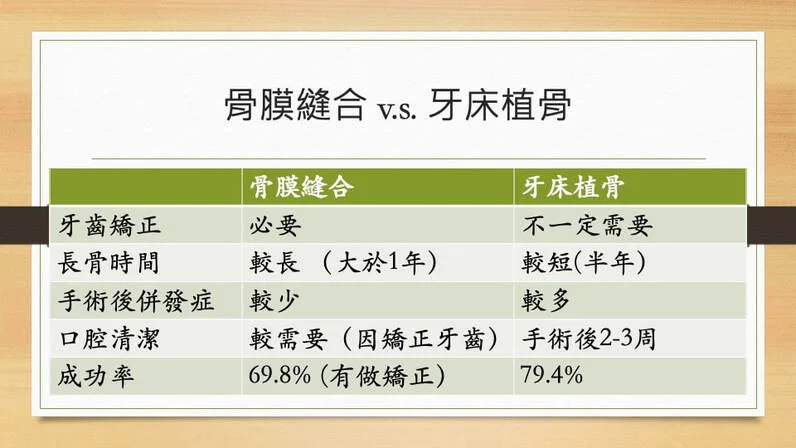 骨膜縫合 v.s. 牙床植骨

| | 骨膜縫合 | 牙床植骨 |
|---|---|---|
| 牙齒矯正 | 必要 | 不一定需要 |
| 長骨時間 | 較長 （大於1年） | 較短(半年) |
| 手術後併發症 | 較少 | 較多 |
| 口腔清潔 | 較需要（因矯正牙齒） | 手術後2-3周 |
| 成功率 | 69.8% (有做矯正) | 79.4% |